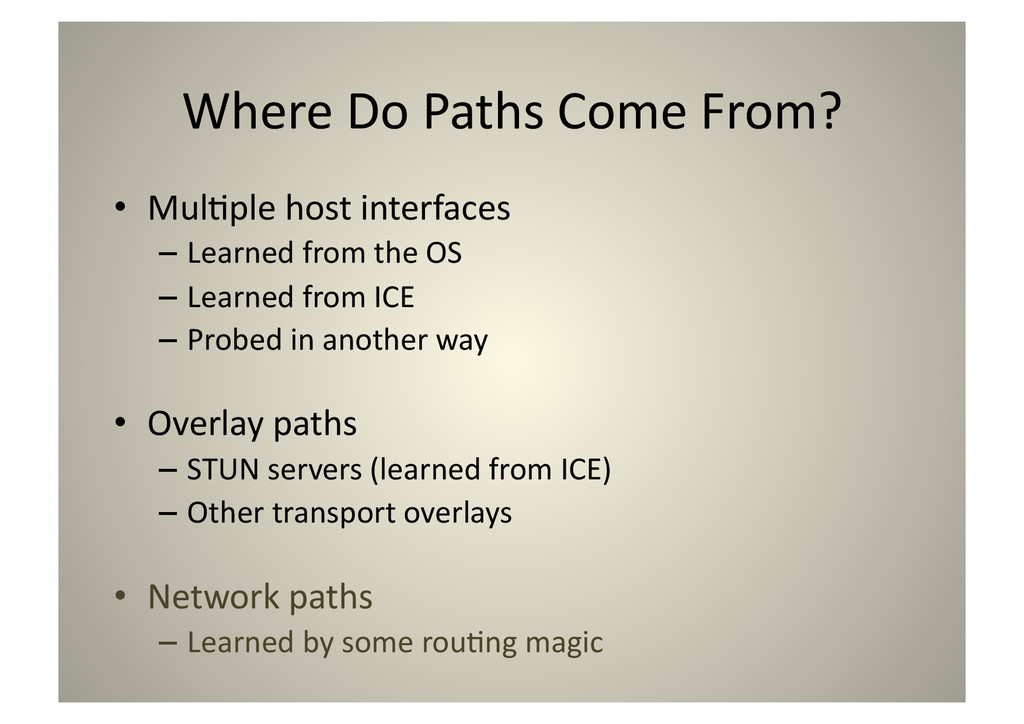 Where Do Paths Come From?

• Multiple host interfaces
– Learned from the OS
– Learned from ICE
– Probed in another way

• Overlay paths
– STUN servers (learned from ICE)
– Other transport overlays

• Network paths
– Learned by some routing magic